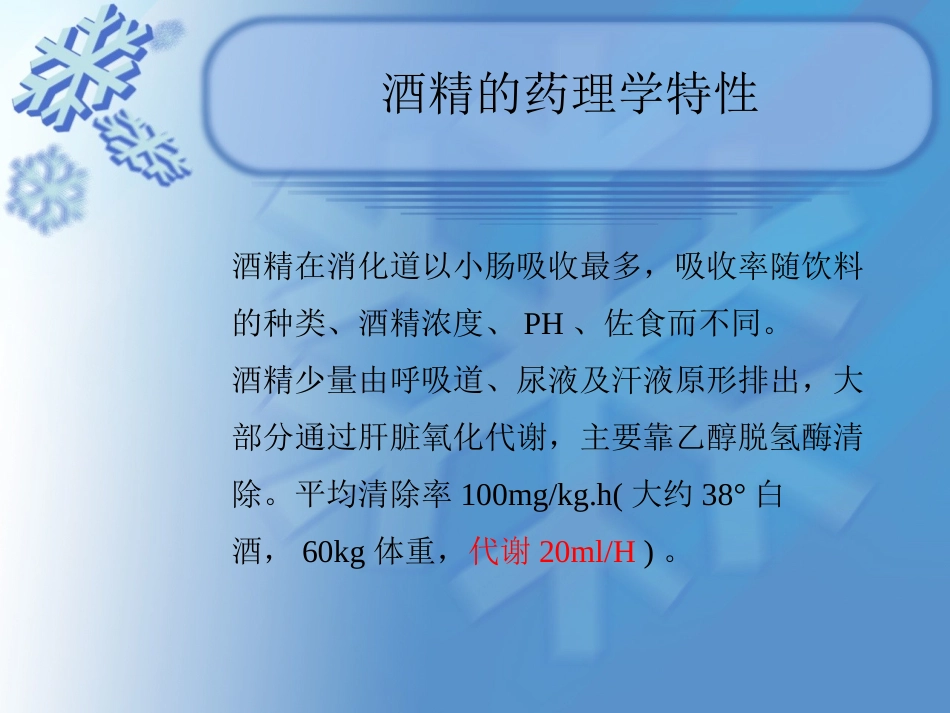 酒精的药理学特性

酒精在消化道以小肠吸收最多，吸收率随饮料的种类、酒精浓度、 PH 、佐食而不同。
酒精少量由呼吸道、尿液及汗液原形排出，大部分通过肝脏氧化代谢，主要靠乙醇脱氢酶清除。平均清除率 100mg/kg.h( 大约 38° 白酒， 60kg 体重，代谢 20ml/H ) 。